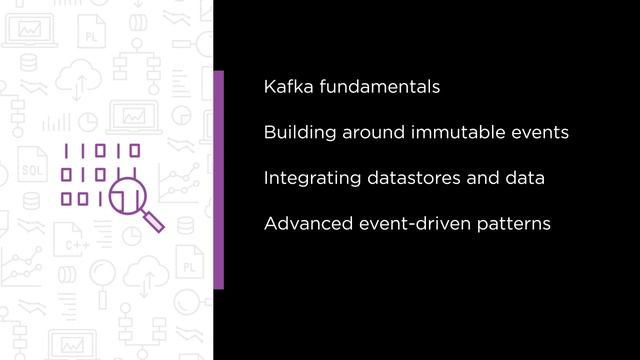 Kafka fundamentals

Building around immutable events

Integrating datastores and data

Advanced event-driven patterns